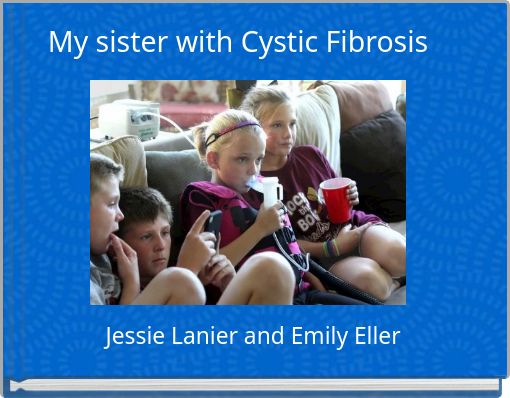 My sister with Cystic Fibrosis

Jessie Lanier and Emily Eller